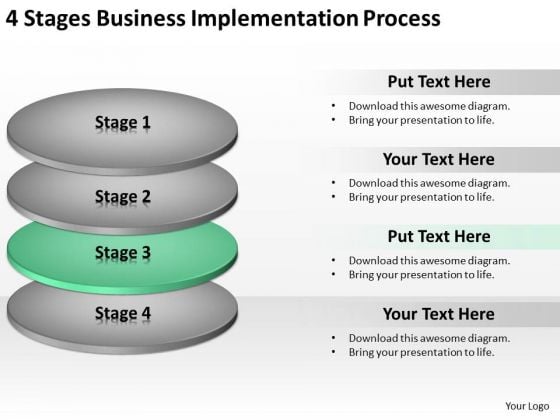 4 Stages Business Implementation Process

Stage 1

Stage 2

Stage 3

Stage 4

Put Text Here
• Download this awesome diagram.
• Bring your presentation to life.

Your Text Here
• Download this awesome diagram.
• Bring your presentation to life.

Put Text Here
• Download this awesome diagram.
• Bring your presentation to life.

Your Text Here
• Download this awesome diagram.
• Bring your presentation to life.

Your Logo